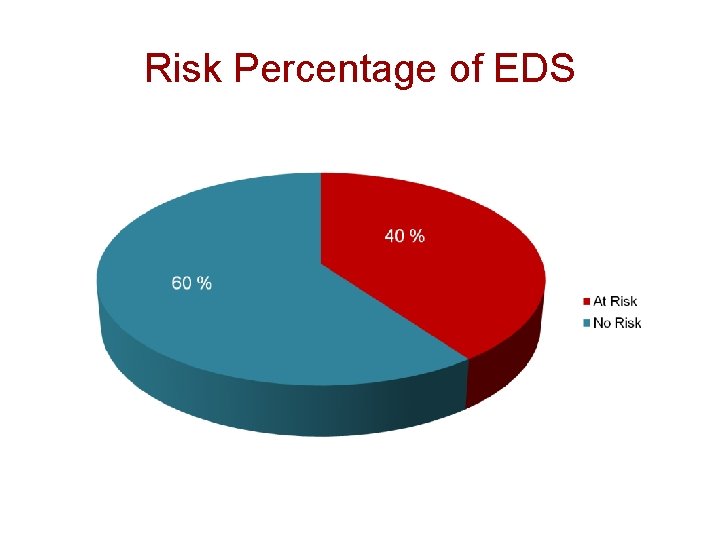 Risk Percentage of EDS

40 %

60 %

At Risk
No Risk